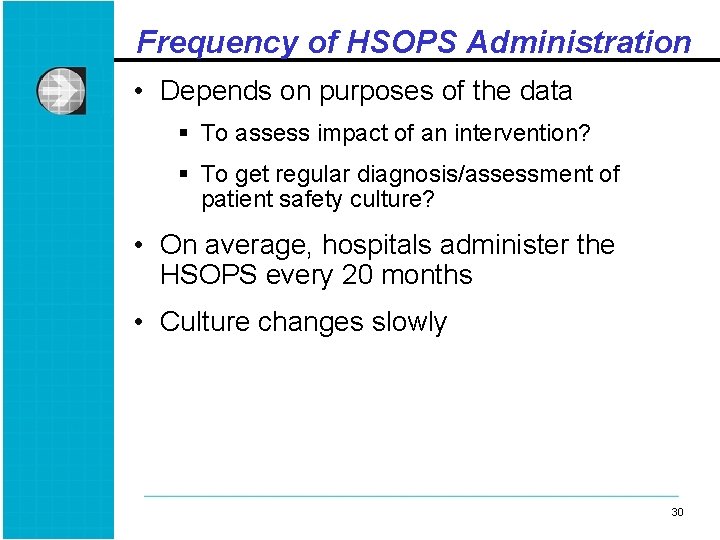 Frequency of HSOPS Administration

• Depends on purposes of the data

▪ To assess impact of an intervention?

▪ To get regular diagnosis/assessment of patient safety culture?

• On average, hospitals administer the HSOPS every 20 months

• Culture changes slowly

30